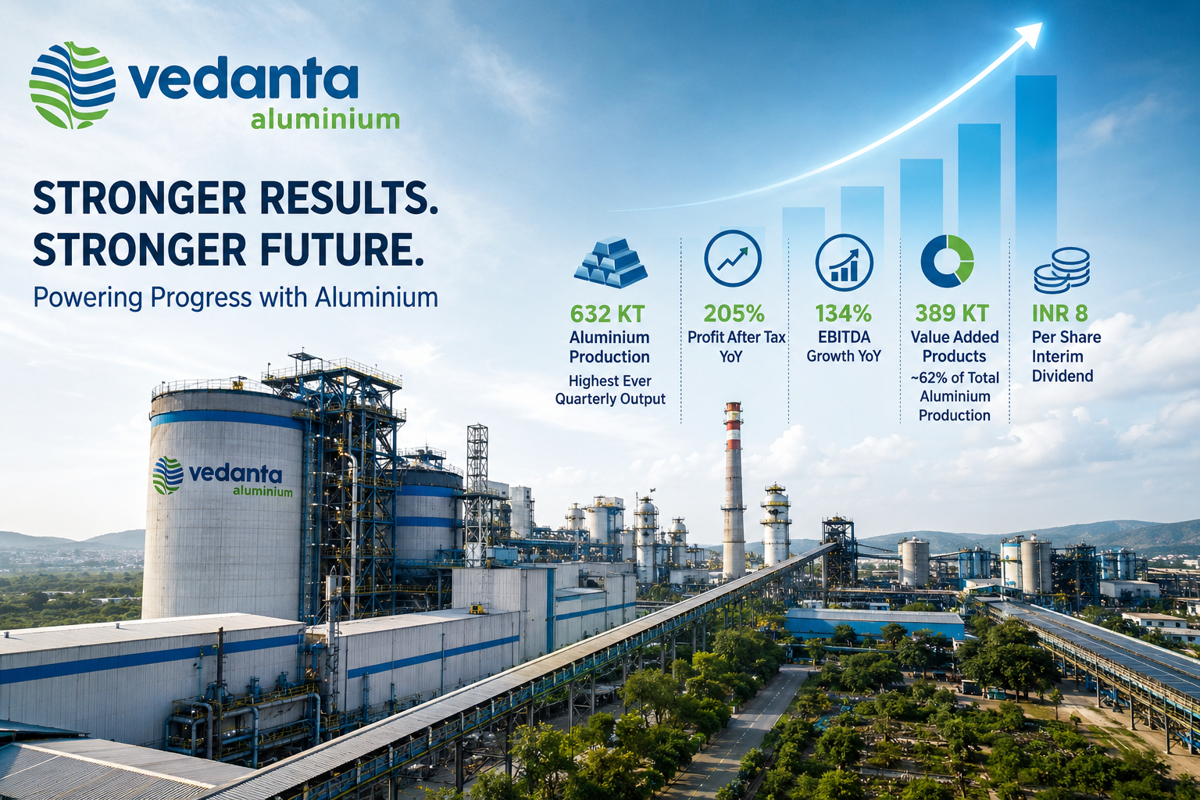 vedanta
aluminium

STRONGER RESULTS.
STRONGER FUTURE.
Powering Progress with Aluminium

632 KT
Aluminium Production
Highest Ever Quarterly Output

205%
Profit After Tax YoY

134%
EBITDA Growth YoY

389 KT
Value Added Products
~62% of Total Aluminium Production

INR 8
Per Share Interim Dividend

vedanta
aluminium